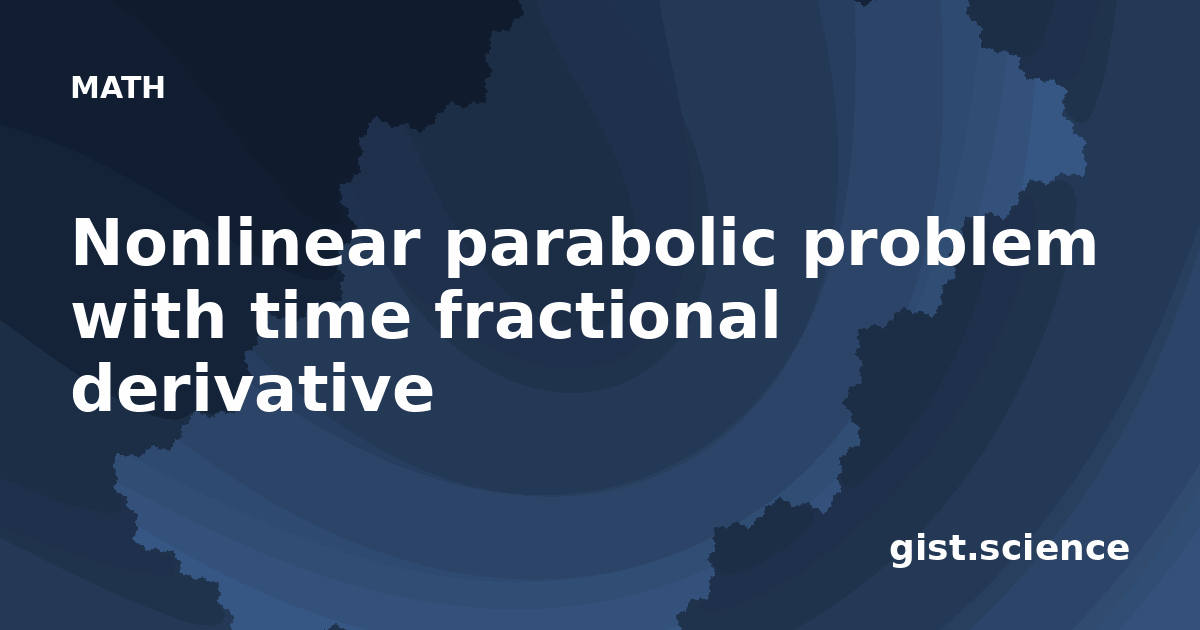 MATH

Nonlinear parabolic problem with time fractional derivative

gist.science